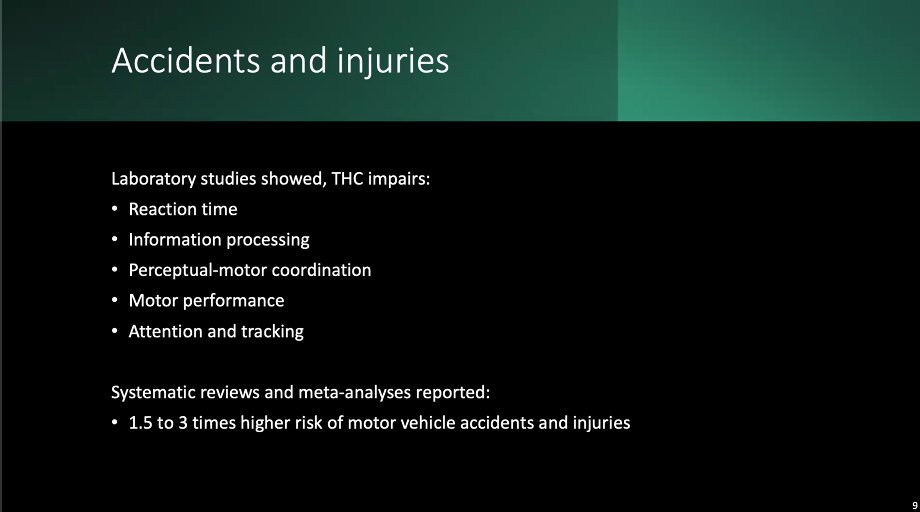 Accidents and injuries

Laboratory studies showed, THC impairs:
• Reaction time
• Information processing
• Perceptual-motor coordination
• Motor performance
• Attention and tracking

Systematic reviews and meta-analyses reported:
• 1.5 to 3 times higher risk of motor vehicle accidents and injuries

9